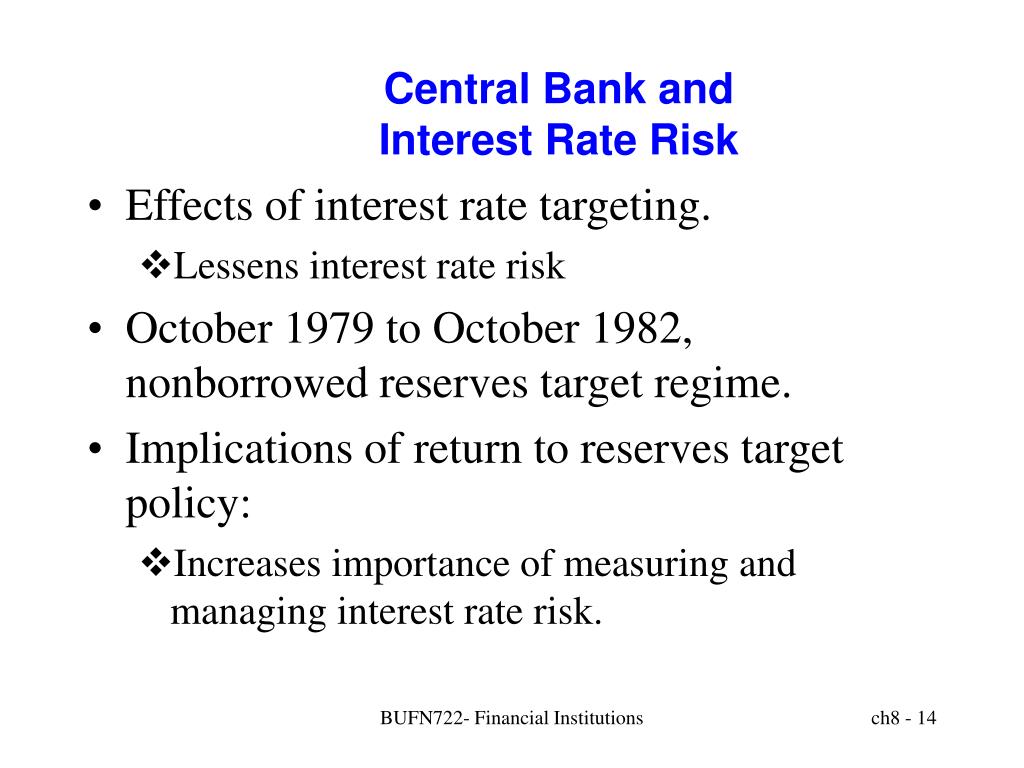 Central Bank and
Interest Rate Risk

• Effects of interest rate targeting.
❖Lessens interest rate risk
• October 1979 to October 1982, nonborrowed reserves target regime.
• Implications of return to reserves target policy:
❖Increases importance of measuring and managing interest rate risk.

BUFN722- Financial Institutions

ch8 - 14